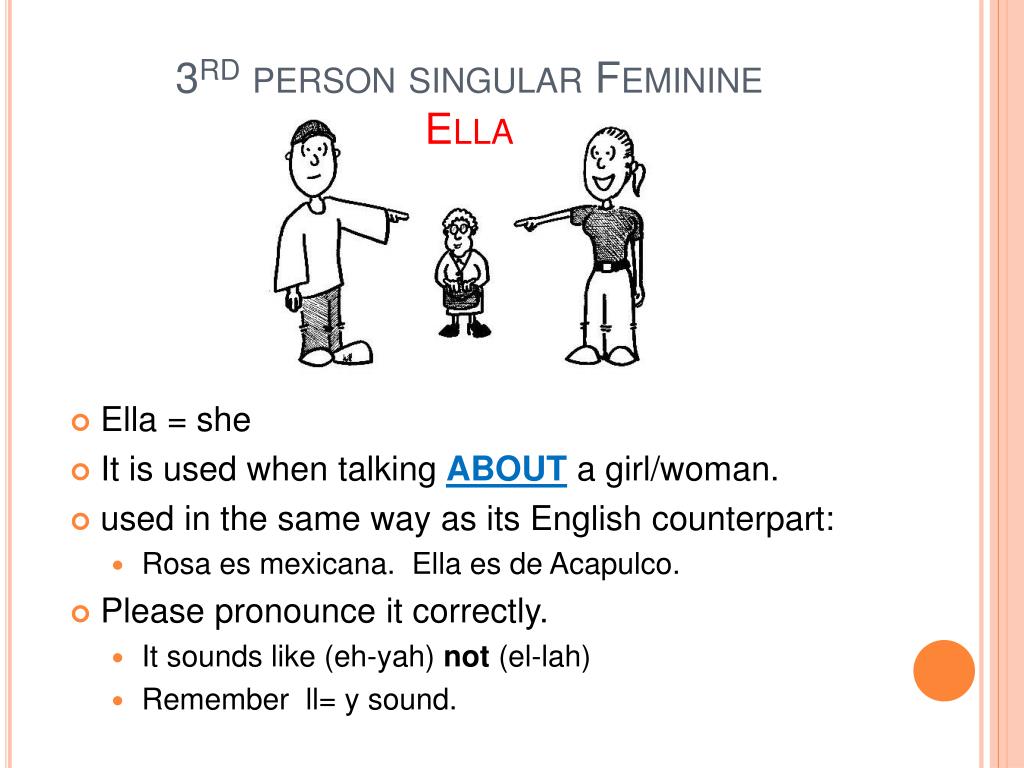 3RD PERSON SINGULAR FEMININE
ELLA

Ella = she

It is used when talking ABOUT a girl/woman.

used in the same way as its English counterpart:

Rosa es mexicana. Ella es de Acapulco.

Please pronounce it correctly.

It sounds like (eh-yah) not (el-lah)

Remember ll= y sound.